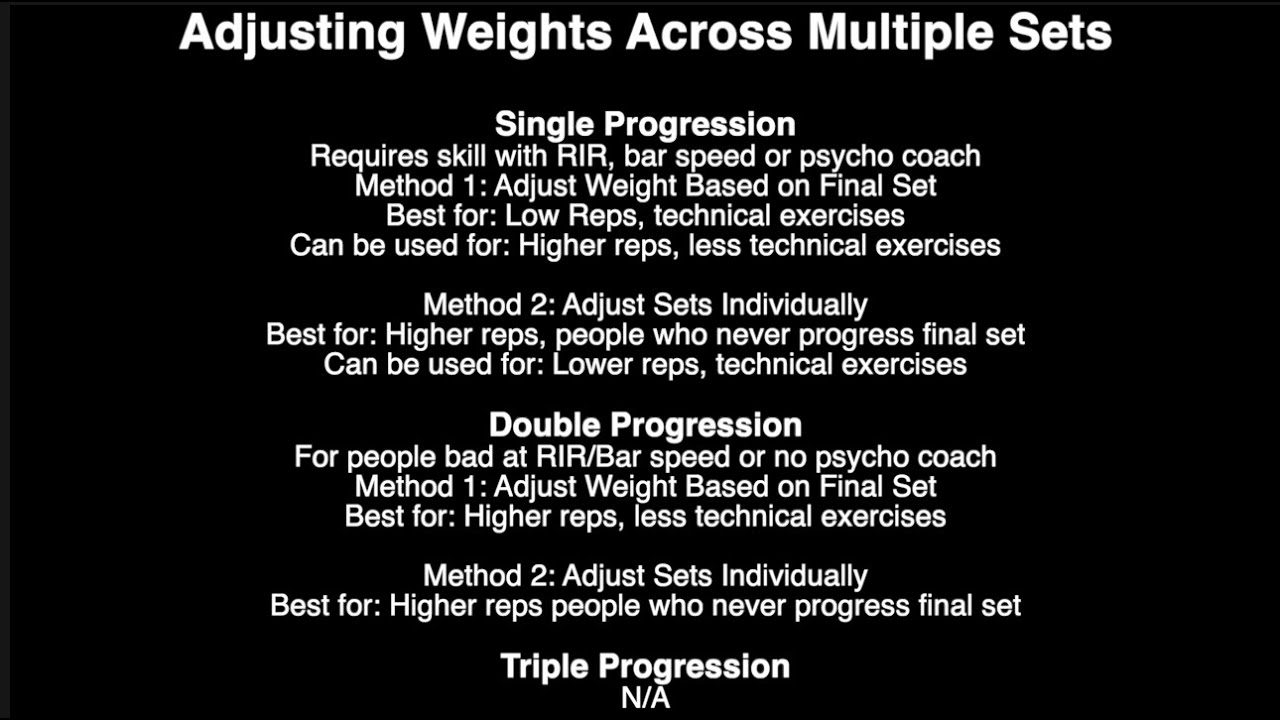 Adjusting Weights Across Multiple Sets

Single Progression
Requires skill with RIR, bar speed or psycho coach
Method 1: Adjust Weight Based on Final Set
Best for: Low Reps, technical exercises
Can be used for: Higher reps, less technical exercises

Method 2: Adjust Sets Individually
Best for: Higher reps, people who never progress final set
Can be used for: Lower reps, technical exercises

Double Progression
For people bad at RIR/Bar speed or no psycho coach
Method 1: Adjust Weight Based on Final Set
Best for: Higher reps, less technical exercises

Method 2: Adjust Sets Individually
Best for: Higher reps people who never progress final set

Triple Progression
N/A